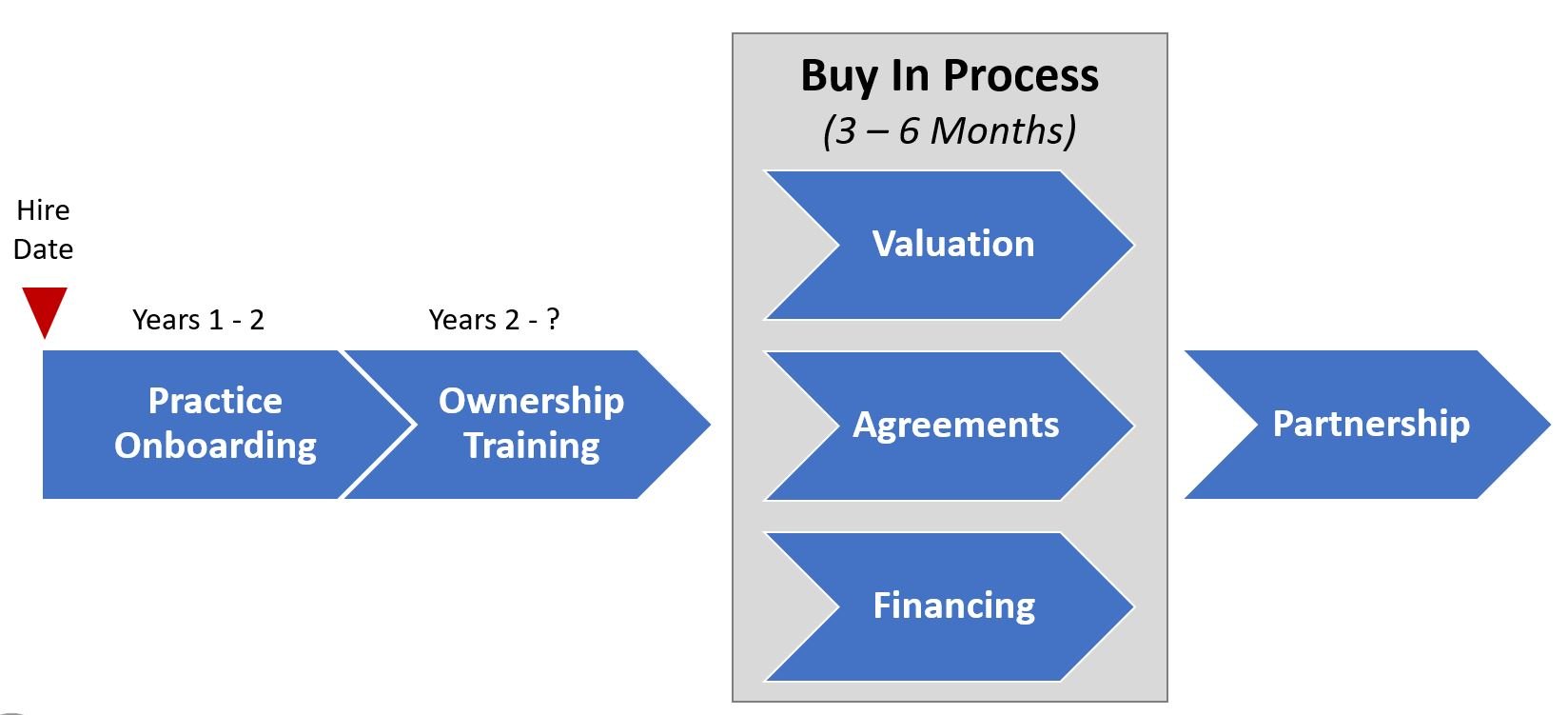 Hire Date

Years 1 - 2

Practice Onboarding

Years 2 - ?

Ownership Training

Buy In Process
(3 – 6 Months)

Valuation

Agreements

Financing

Partnership